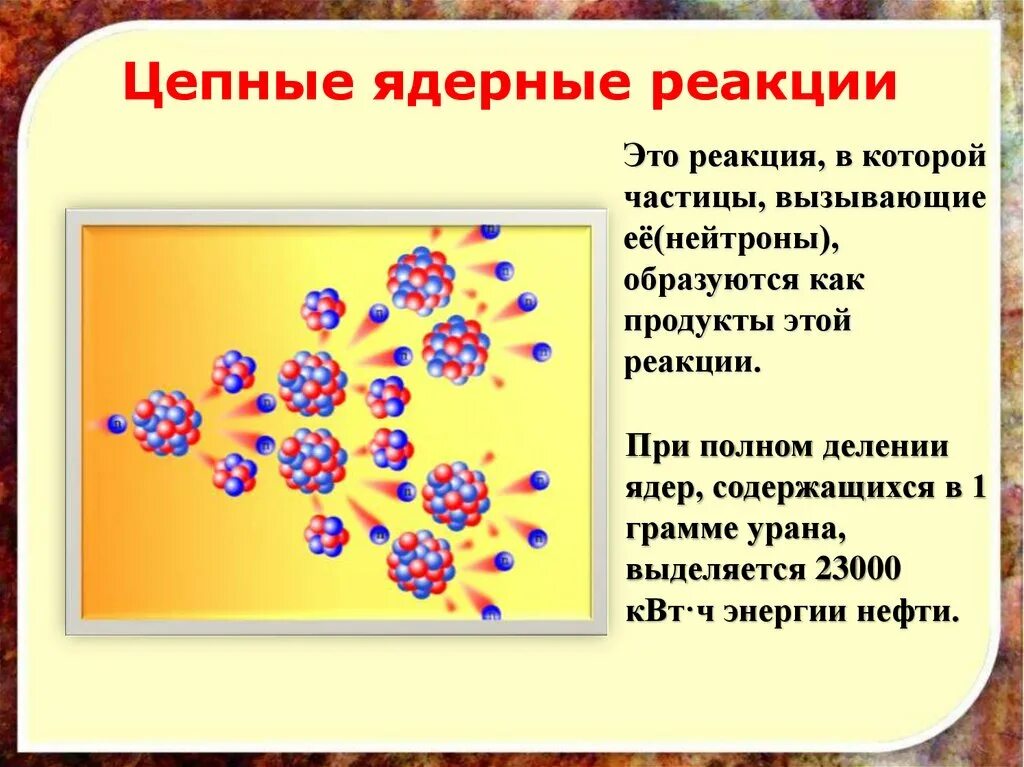 Цепные ядерные реакции

Это реакция, в которой частицы, вызывающие её(нейтроны), образуются как продукты этой реакции.

При полном делении ядер, содержащихся в 1 грамме урана, выделяется 23000 кВт·ч энергии нефти.